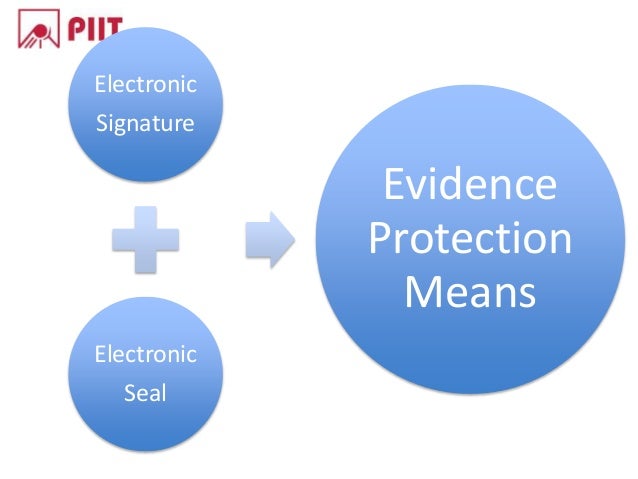 PIIT

Electronic Signature

Electronic Seal

Evidence Protection Means